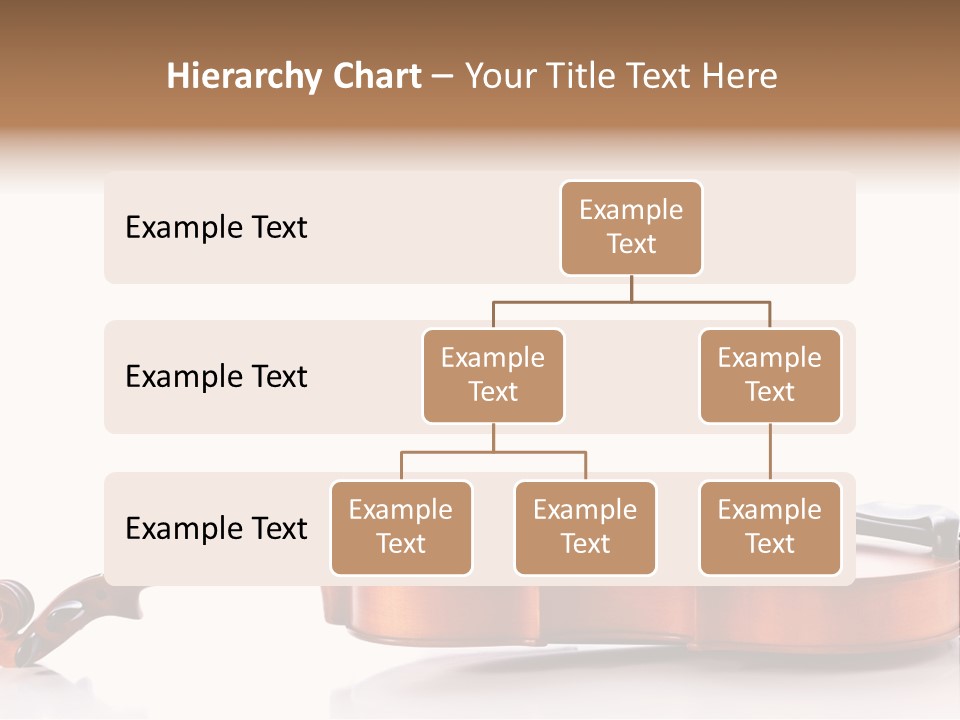 Hierarchy Chart – Your Title Text Here

Example Text

Example Text

Example Text

Example Text

Example Text

Example Text

Example Text

Example Text

Example Text